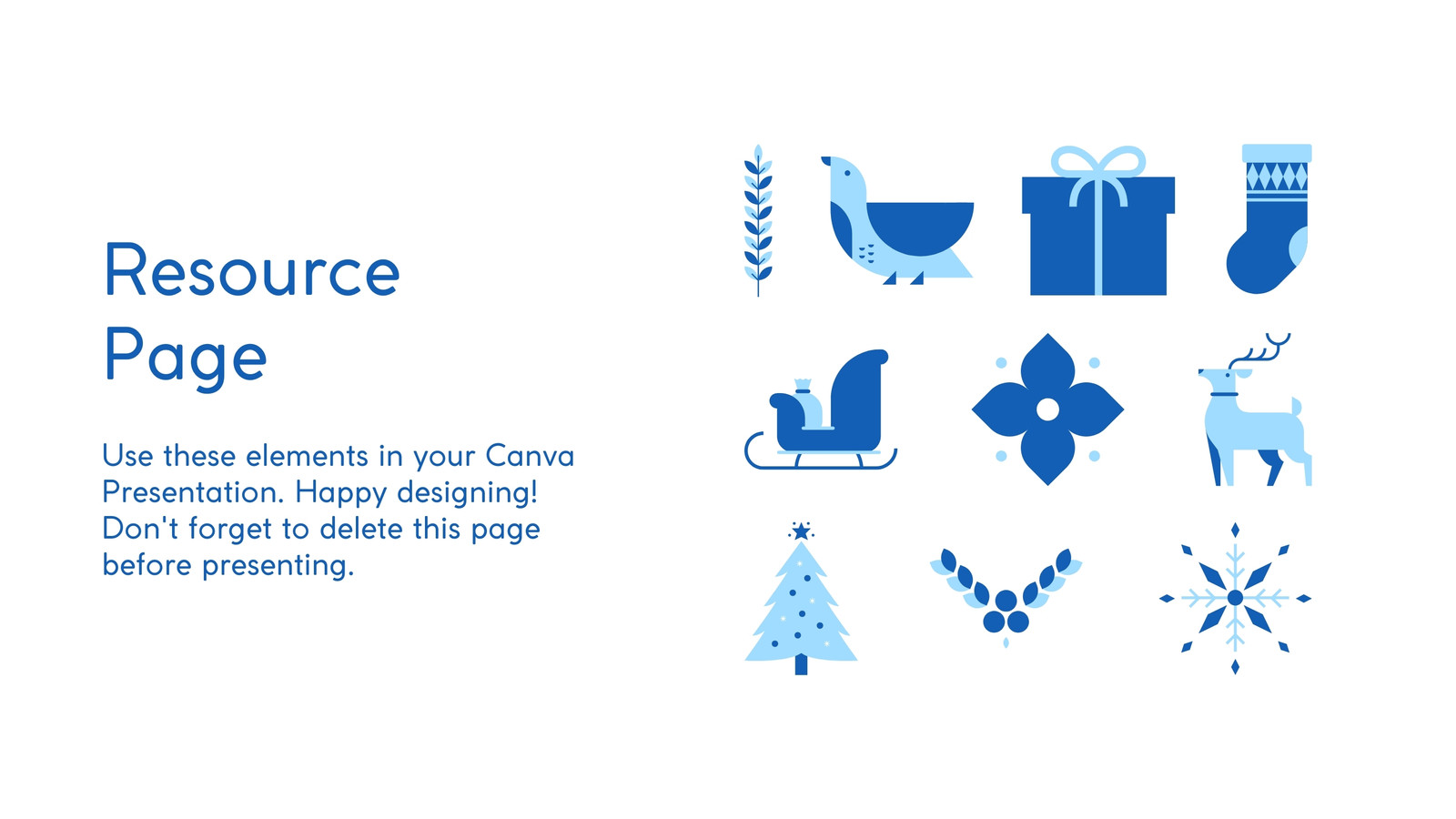 Resource Page

Use these elements in your Canva Presentation. Happy designing! Don't forget to delete this page before presenting.